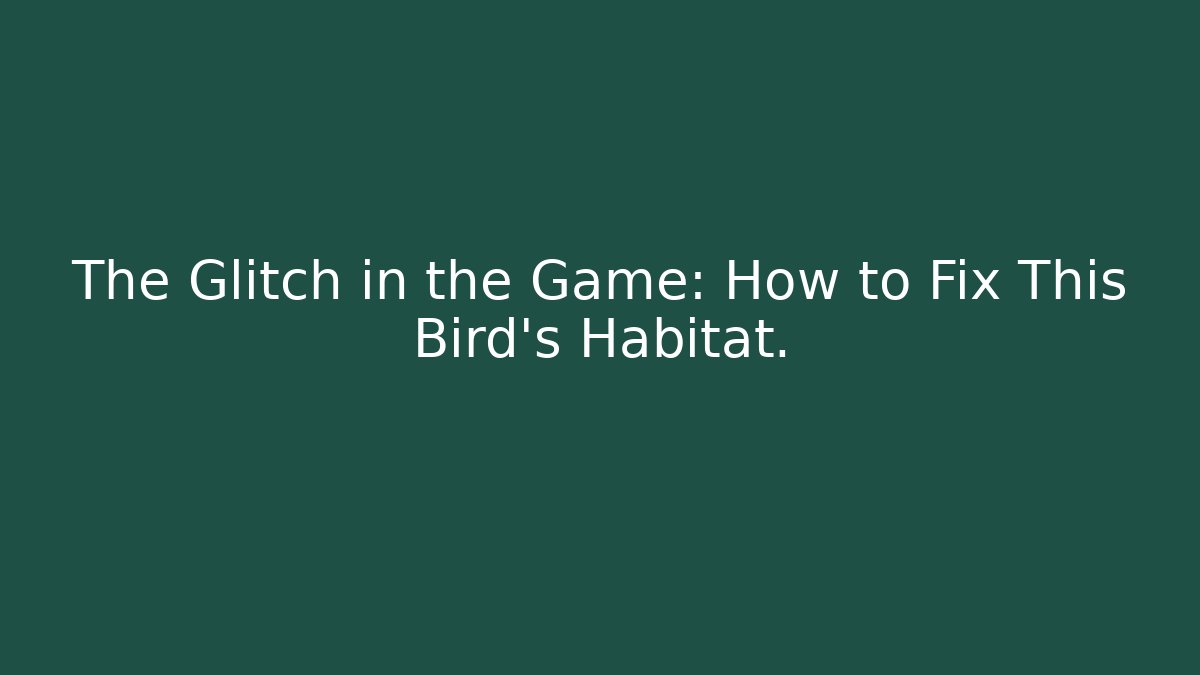 The Glitch in the Game: How to Fix This Bird's Habitat.